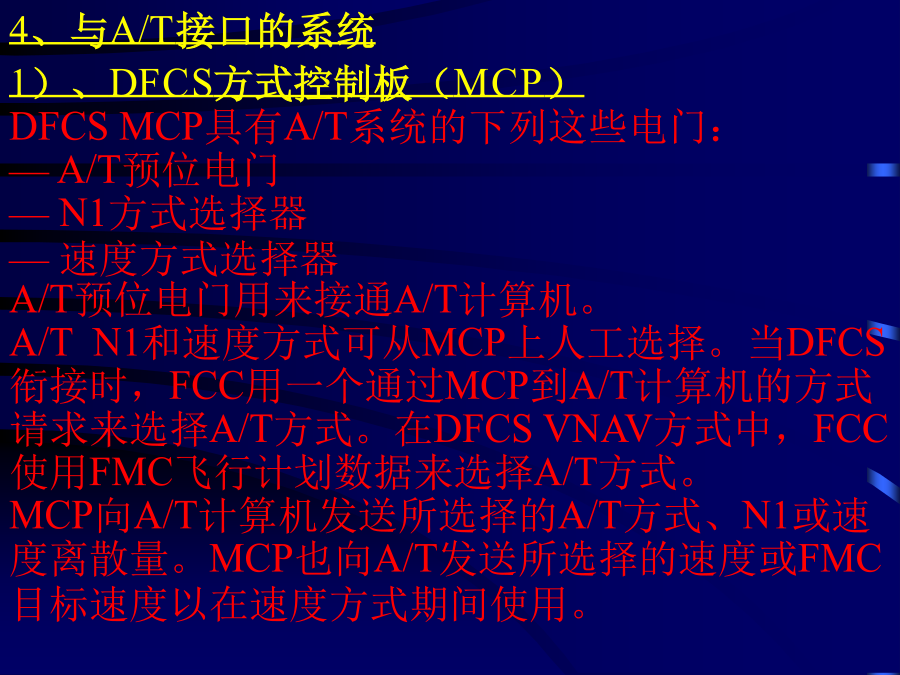 4、与A/T接口的系统

1）、DFCS方式控制板（MCP）

DFCS MCP具有A/T系统的下列这些电门：
— A/T预位电门
— N1方式选择器
— 速度方式选择器

A/T预位电门用来接通A/T计算机。

A/T N1和速度方式可从MCP上人工选择。当DFCS衔接时，FCC用一个通过MCP到A/T计算机的方式请求来选择A/T方式。在DFCS VNAV方式中，FCC使用FMC飞行计划数据来选择A/T方式。

MCP向A/T计算机发送所选择的A/T方式、N1或速度离散量。MCP也向A/T发送所选择的速度或FMC目标速度以在速度方式期间使用。